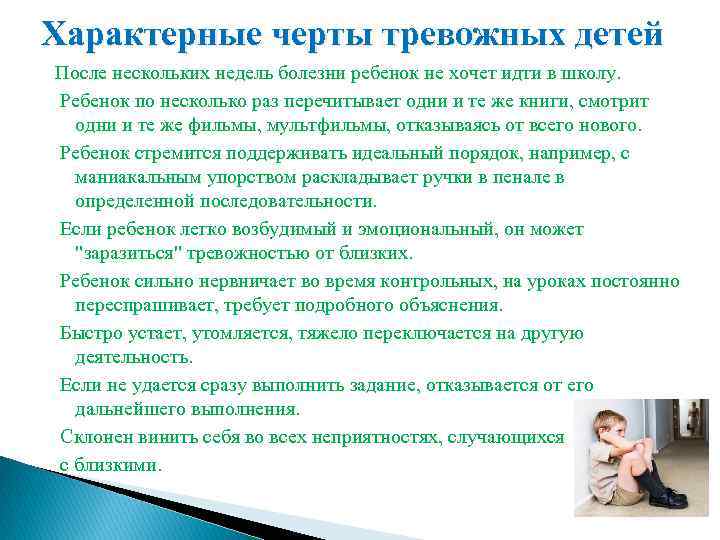 Характерные черты тревожных детей

После нескольких недель болезни ребенок не хочет идти в школу.

Ребенок по несколько раз перечитывает одни и те же книги, смотрит одни и те же фильмы, мультфильмы, отказываясь от всего нового.

Ребенок стремится поддерживать идеальный порядок, например, с маниакальным упорством раскладывает ручки в пенале в определенной последовательности.

Если ребенок легко возбудимый и эмоциональный, он может "заразиться" тревожностью от близких.

Ребенок сильно нервничает во время контрольных, на уроках постоянно переспрашивает, требует подробного объяснения.

Быстро устает, утомляется, тяжело переключается на другую деятельность.

Если не удается сразу выполнить задание, отказывается от его дальнейшего выполнения.

Склонен винить себя во всех неприятностях, случающихся с близкими.